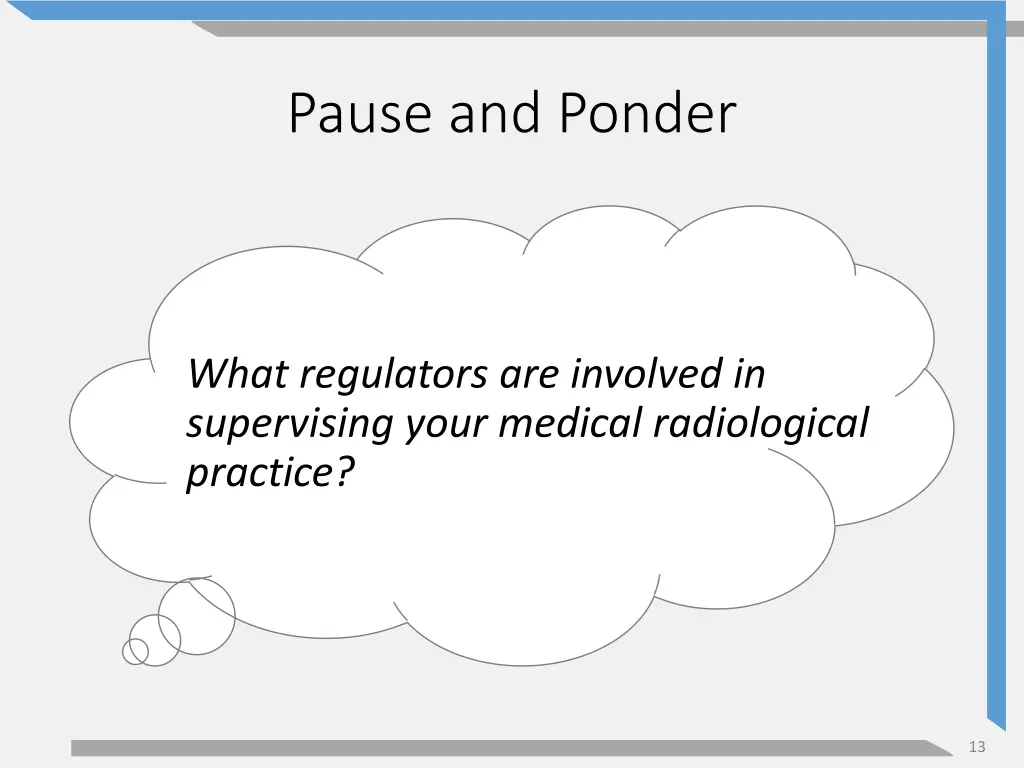 Pause and Ponder

What regulators are involved in supervising your medical radiological practice?

13